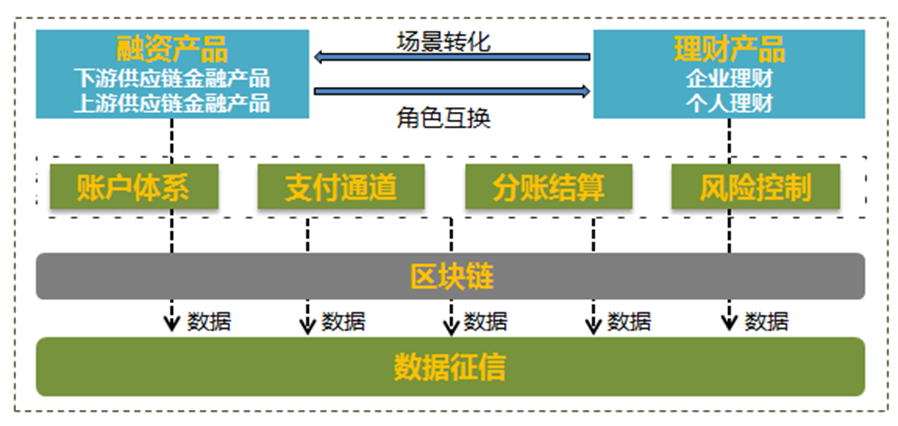 融资产品
下游供应链金融产品
上游供应链金融产品

场景转化

角色互换

理财产品
企业理财
个人理财

账户体系

支付通道

分账结算

风险控制

区块链

数据

数据

数据

数据

数据

数据征信